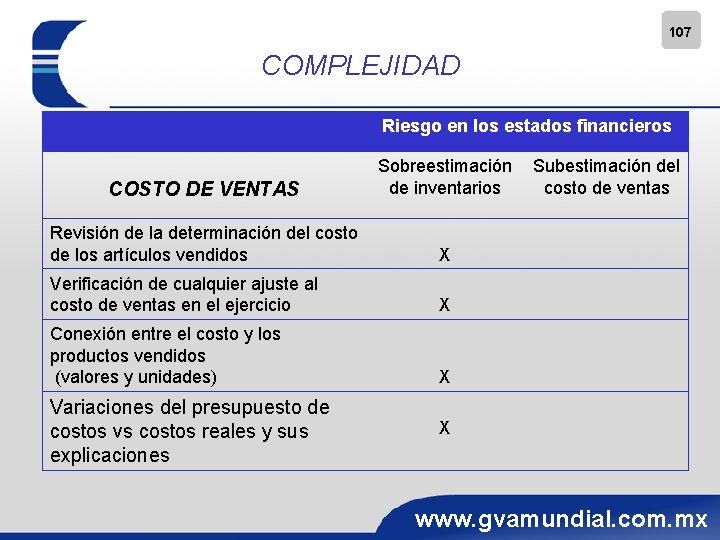 107

COMPLEJIDAD

|  | Riesgo en los estados financieros |  |
|---|---|---|
| COSTO DE VENTAS | Sobreestimación de inventarios | Subestimación del costo de ventas |
| Revisión de la determinación del costo de los artículos vendidos | X |  |
| Verificación de cualquier ajuste al costo de ventas en el ejercicio | X |  |
| Conexión entre el costo y los productos vendidos (valores y unidades) | X |  |
| Variaciones del presupuesto de costos vs costos reales y sus explicaciones | X |  |

www.gvamundial.com.mx